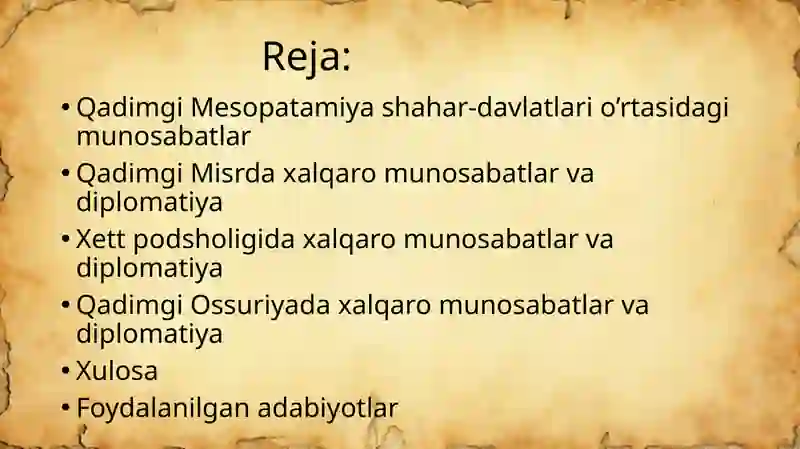 Reja:

• Qadimgi Mesopatamiya shahar-davlatlari o’rtasidagi munosabatlar
• Qadimgi Misrda xalqaro munosabatlar va diplomatiya
• Xett podsholigida xalqaro munosabatlar va diplomatiya
• Qadimgi Ossuriyada xalqaro munosabatlar va diplomatiya
• Xulosa
• Foydalanilgan adabiyotlar